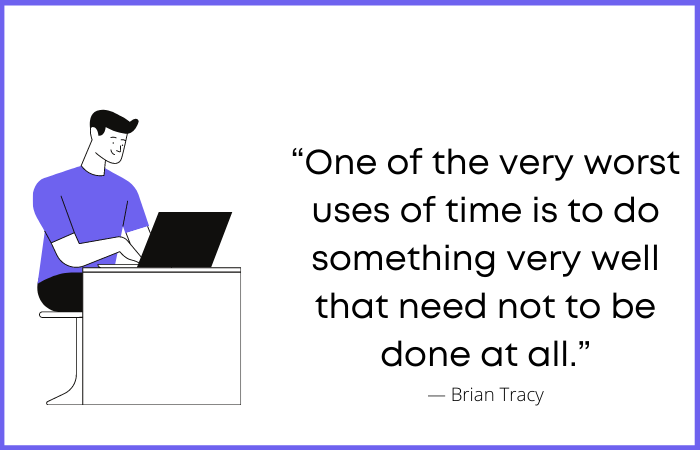 “One of the very worst uses of time is to do something very well that need not to be done at all.”

— Brian Tracy